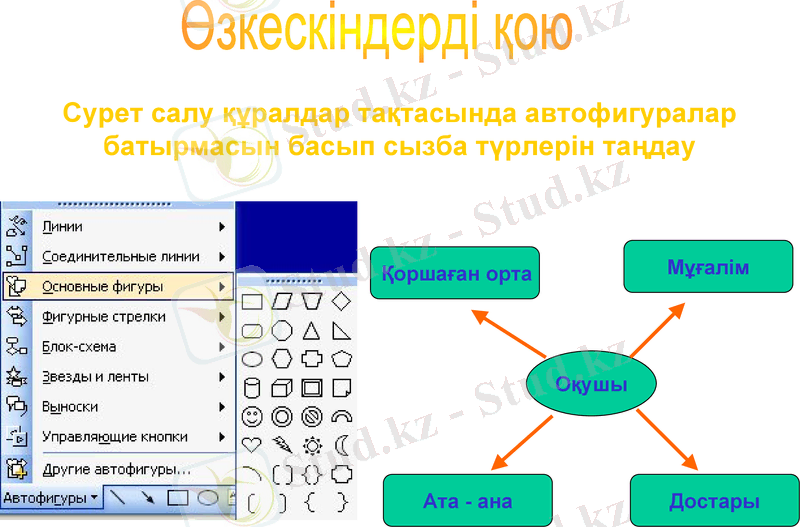 Өзкескіндерді қою

Сурет салу құралдар тақтасында автофигуралар батырмасын басып сызба түрлерін таңдау

Линии
Соединительные линии
Основные фигуры
Фигурные стрелки
Блок-схема
Звезды и ленты
Выноски
Управляющие кнопки
Другие автофигуры...
Автофигуры

Қоршаған орта

Мұғалім

Оқушы

Ата - ана

Достары

Stud.kz - Stud.kz